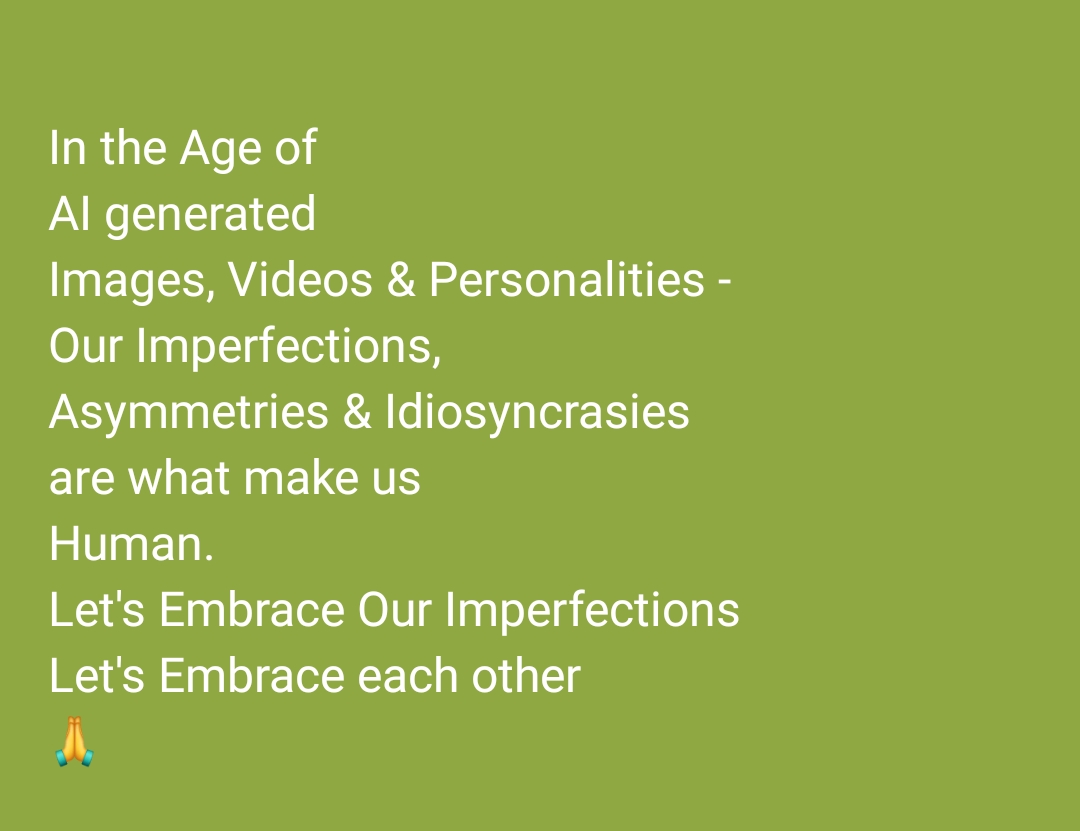 In the Age of
AI generated
Images, Videos & Personalities -
Our Imperfections,
Asymmetries & Idiosyncrasies
are what make us
Human.
Let's Embrace Our Imperfections
Let's Embrace each other
🙏